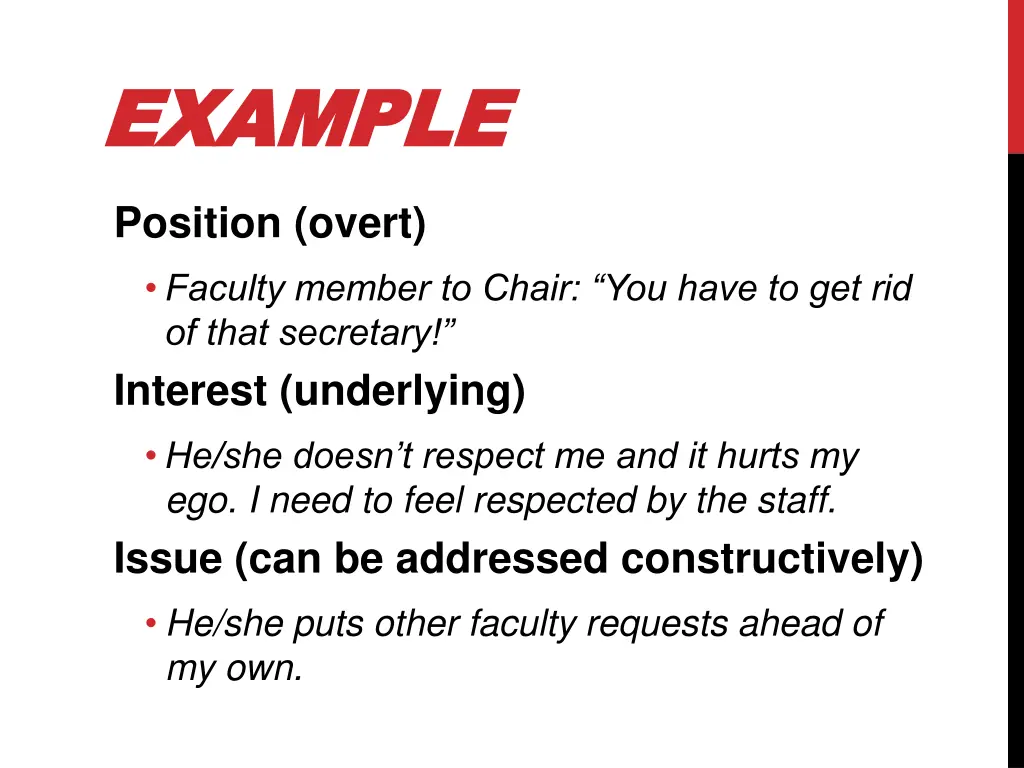 EXAMPLE

Position (overt)

• Faculty member to Chair: “You have to get rid of that secretary!”

Interest (underlying)

• He/she doesn’t respect me and it hurts my ego. I need to feel respected by the staff.

Issue (can be addressed constructively)

• He/she puts other faculty requests ahead of my own.